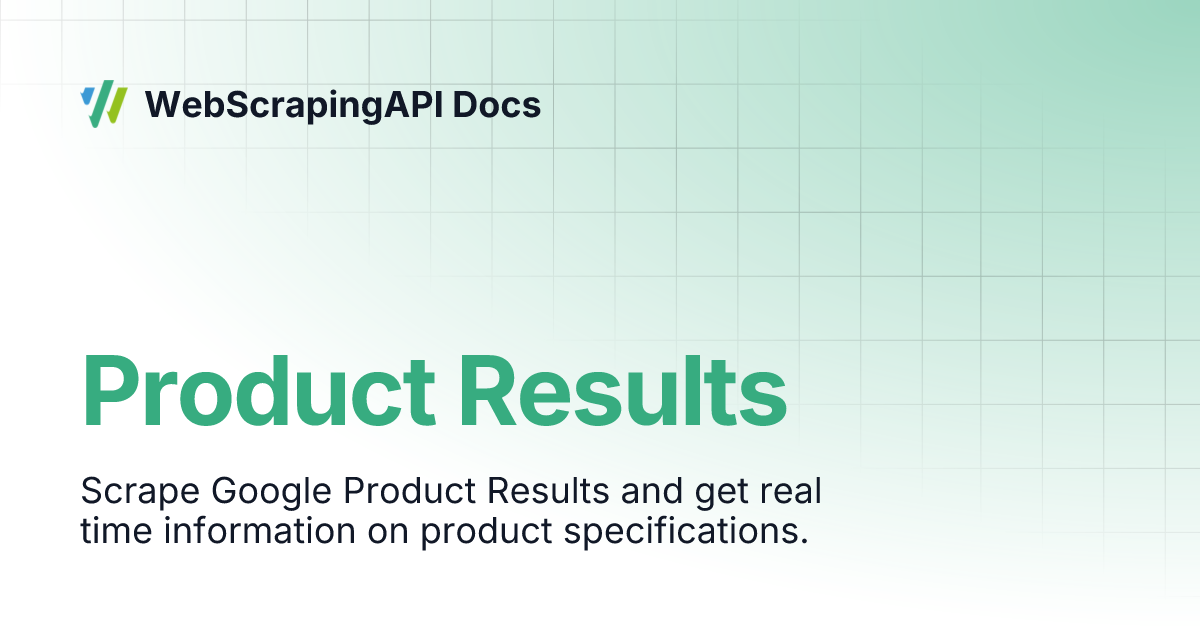 WebScrapingAPI Docs

Product Results

Scrape Google Product Results and get real time information on product specifications.